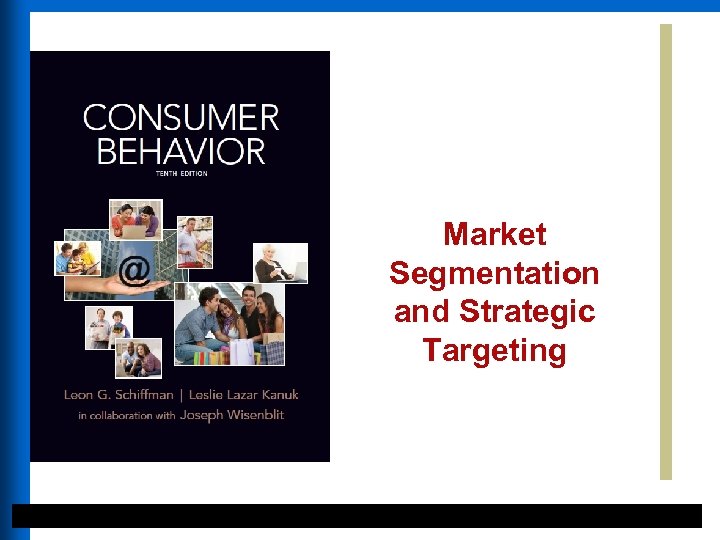 CONSUMER BEHAVIOR
TENTH EDITION

@

Leon G. Schiffman | Leslie Lazar Kanuk
in collaboration with Joseph Wisenblit

Market Segmentation and Strategic Targeting